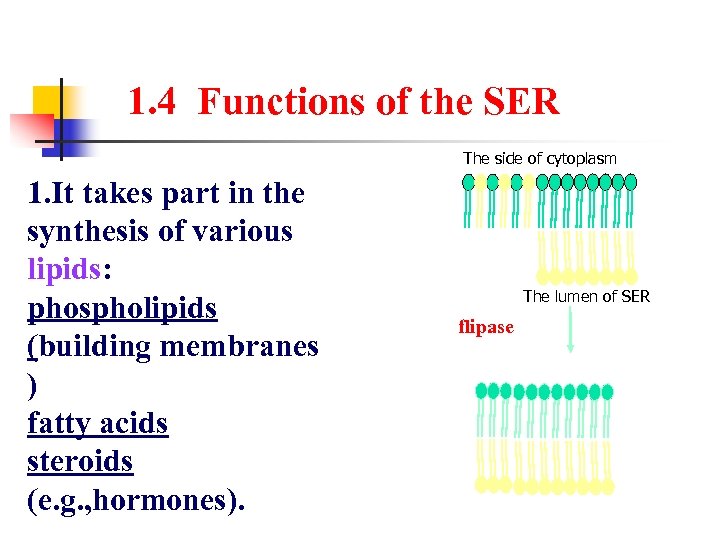 1.4 Functions of the SER

1.It takes part in the synthesis of various lipids:
phospholipids
(building membranes
)
fatty acids
steroids
(e.g.,hormones).

The side of cytoplasm

The lumen of SER

flipase